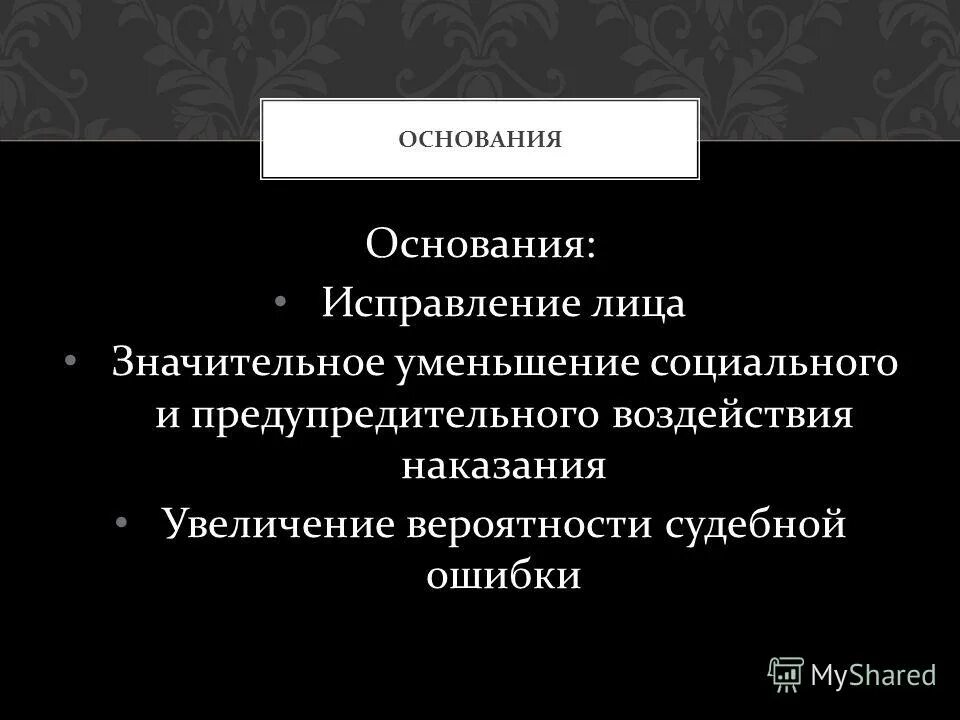 ОСНОВАНИЯ

Основания:

• Исправление лица
• Значительное уменьшение социального и предупредительного воздействия наказания
• Увеличение вероятности судебной ошибки

MyShared